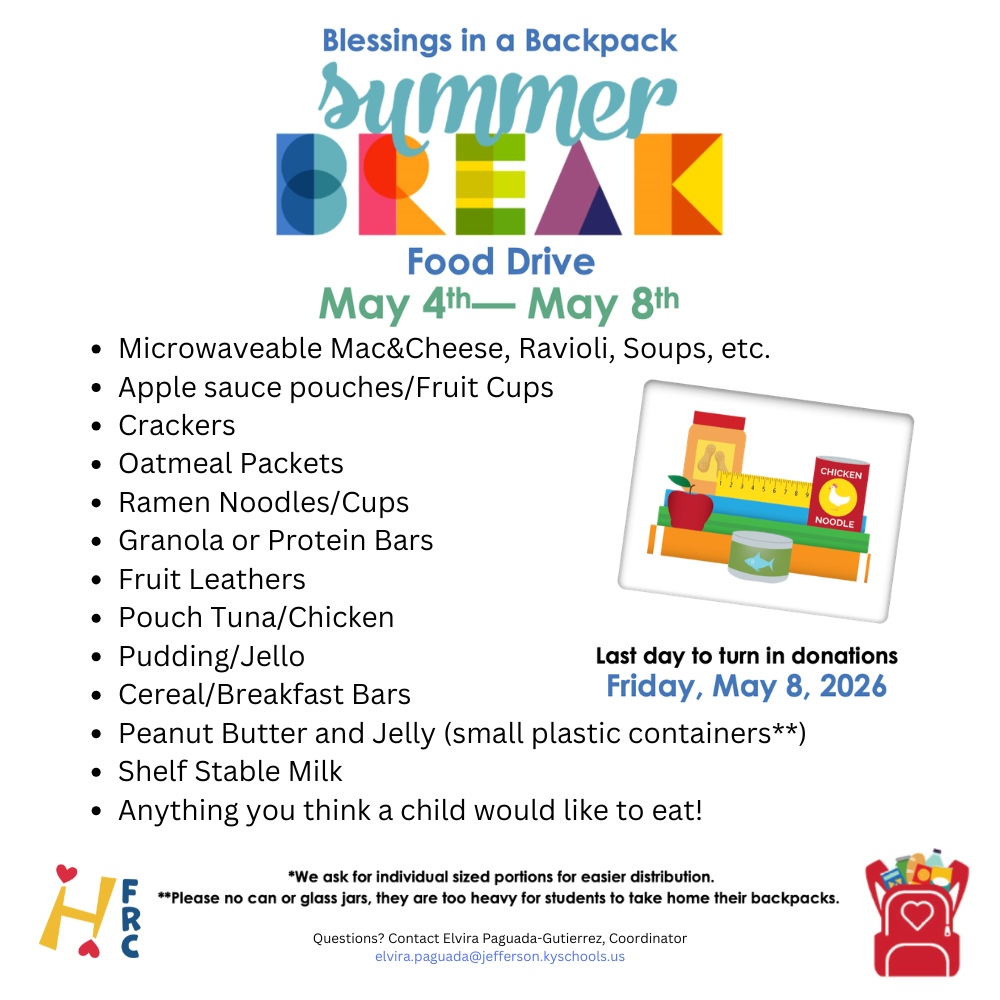 Blessings in a Backpack
summer
BREAK
Food Drive
May 4th— May 8th

- Microwaveable Mac&Cheese, Ravioli, Soups, etc.
- Apple sauce pouches/Fruit Cups
- Crackers
- Oatmeal Packets
- Ramen Noodles/Cups
- Granola or Protein Bars
- Fruit Leathers
- Pouch Tuna/Chicken
- Pudding/Jello
- Cereal/Breakfast Bars
- Peanut Butter and Jelly (small plastic containers**)
- Shelf Stable Milk
- Anything you think a child would like to eat!

CHICKEN NOODLE

Last day to turn in donations
Friday, May 8, 2026

H FRC

*We ask for individual sized portions for easier distribution.
**Please no can or glass jars, they are too heavy for students to take home their backpacks.

Questions? Contact Elvira Paguada-Gutierrez, Coordinator
elvira.paguada@jefferson.kyschools.us